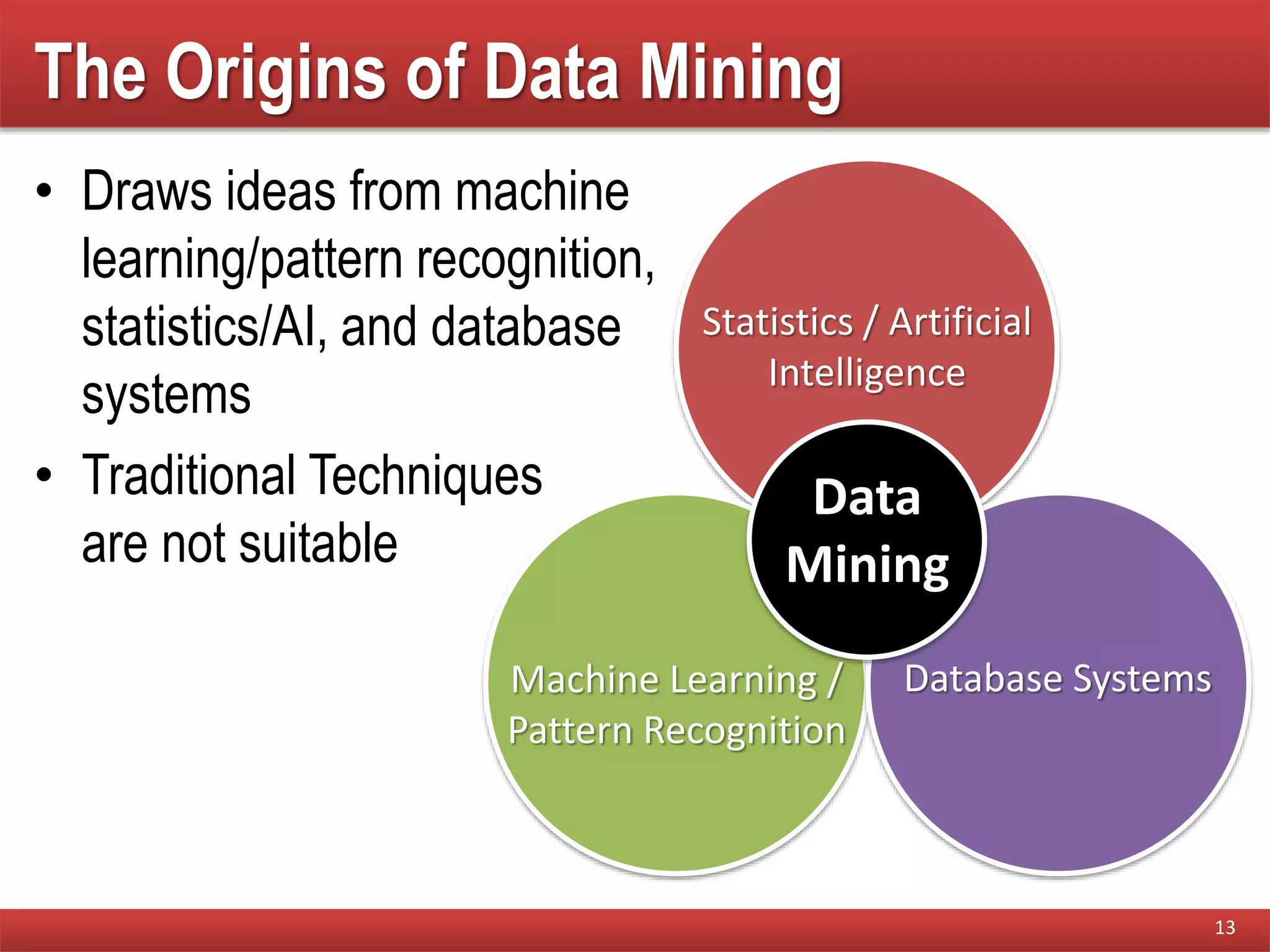 The Origins of Data Mining

• Draws ideas from machine learning/pattern recognition, statistics/AI, and database systems
• Traditional Techniques are not suitable

Statistics / Artificial Intelligence

Data Mining

Machine Learning / Pattern Recognition

Database Systems

13